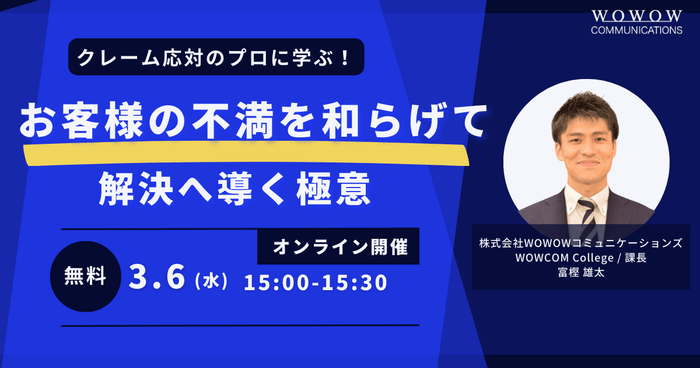 WOWOW
COMMUNICATIONS

クレーム応対のプロに学ぶ！

お客様の不満を和らげて
解決へ導く極意

オンライン開催

無料

3.6（水） 15:00-15:30

株式会社WOWOWコミュニケーションズ
WOWCOM College / 課長
富樫 雄太